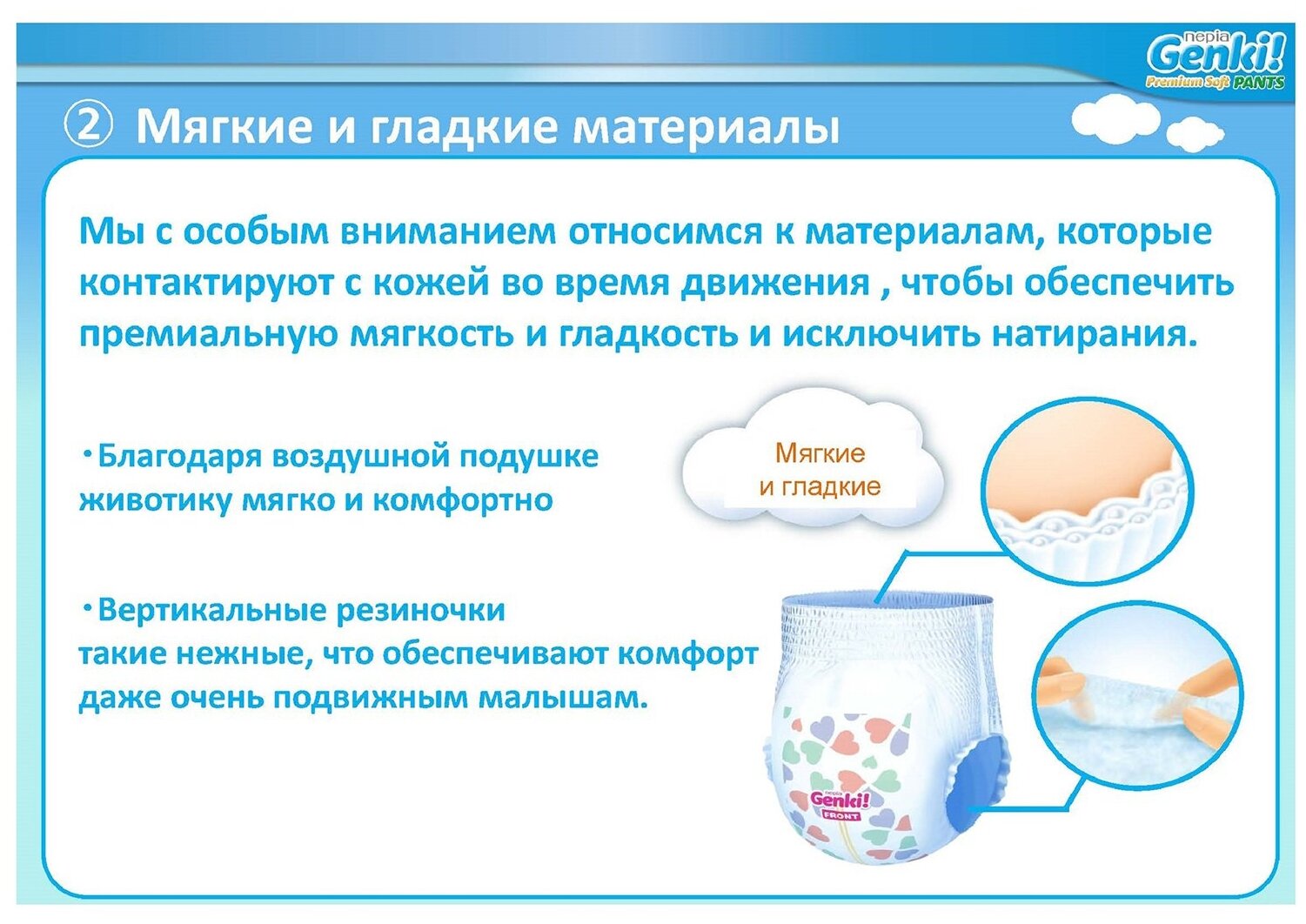 nepia Genki! Premium Soft PANTS

② Мягкие и гладкие материалы

Мы с особым вниманием относимся к материалам, которые контактируют с кожей во время движения , чтобы обеспечить премиальную мягкость и гладкость и исключить натирания.

・Благодаря воздушной подушке животику мягко и комфортно

・Вертикальные резиночки такие нежные, что обеспечивают комфорт даже очень подвижным малышам.

Мягкие и гладкие

nepia Genki! FRONT